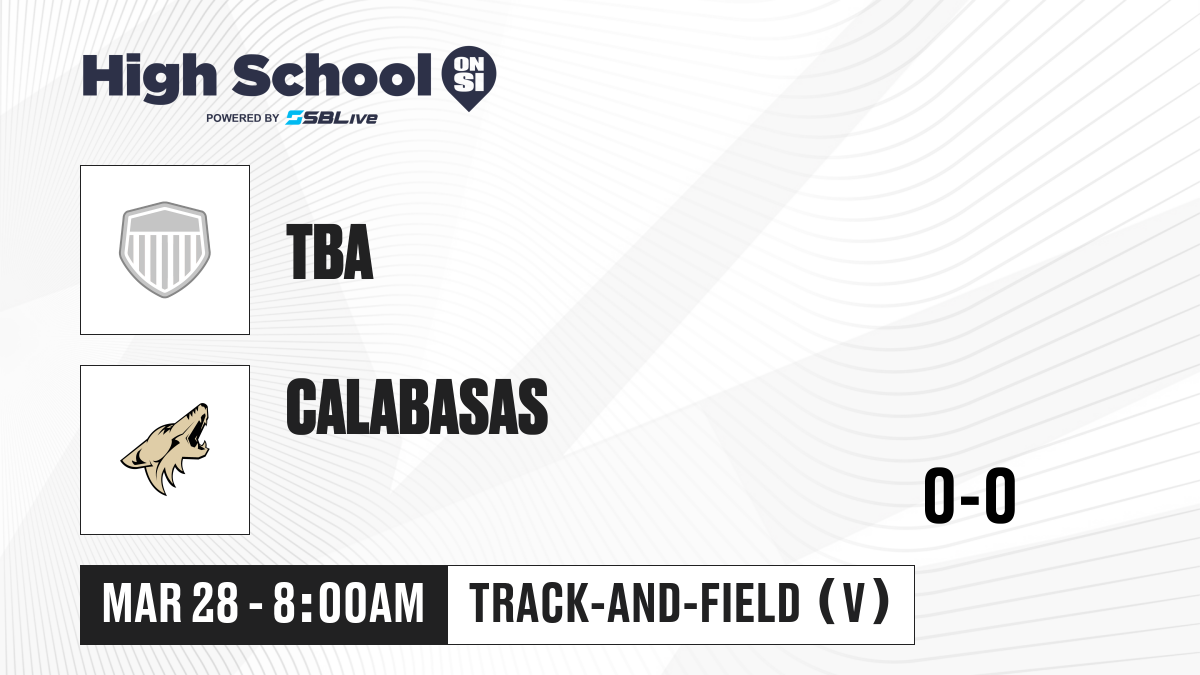 High School ON SI
POWERED BY SBLive

TBA

CALABASAS

0-0

MAR 28 - 8:00AM

TRACK-AND-FIELD (V)